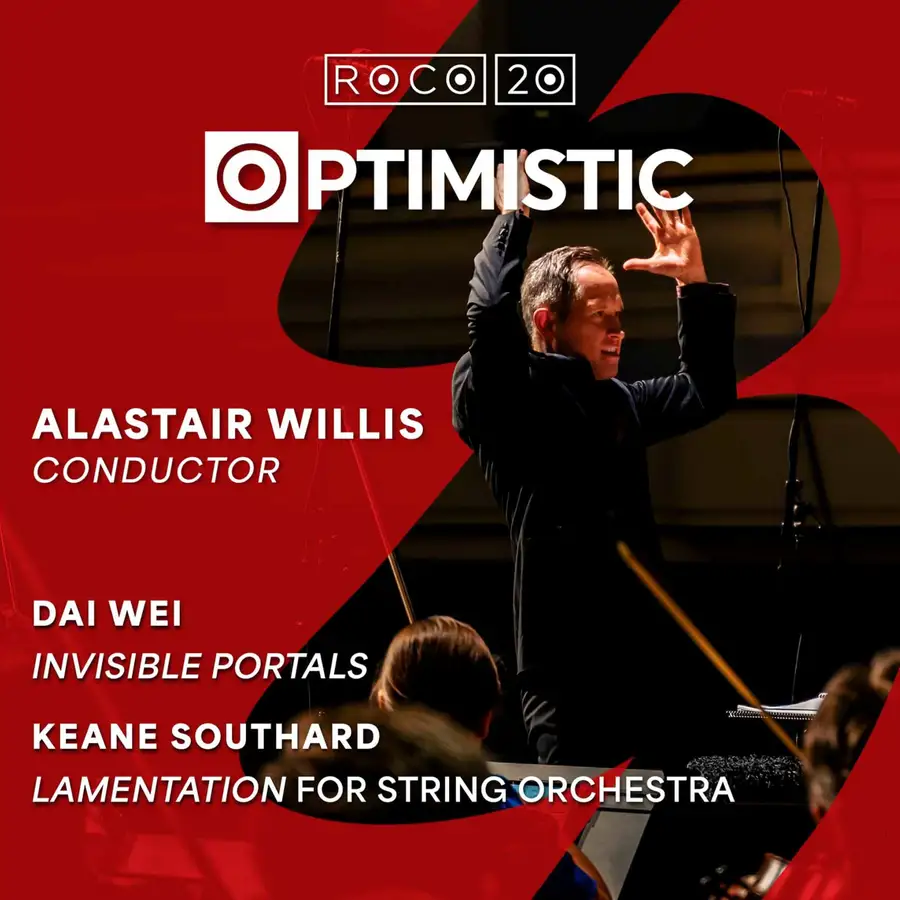 ROCO 20

OPTIMISTIC

ALASTAIR WILLIS
CONDUCTOR

DAI WEI
INVISIBLE PORTALS

KEANE SOUTHARD
LAMENTATION FOR STRING ORCHESTRA